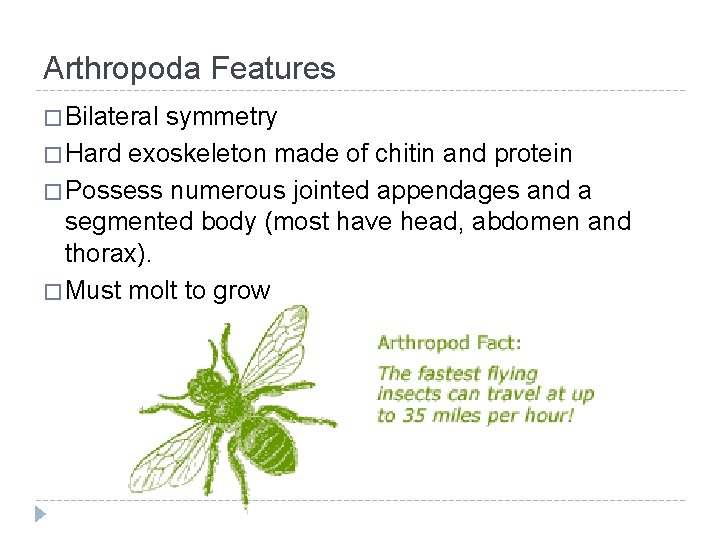 Arthropoda Features

□ Bilateral symmetry

□ Hard exoskeleton made of chitin and protein

□ Possess numerous jointed appendages and a segmented body (most have head, abdomen and thorax).

□ Must molt to grow

Arthropod Fact:

The fastest flying insects can travel at up to 35 miles per hour!